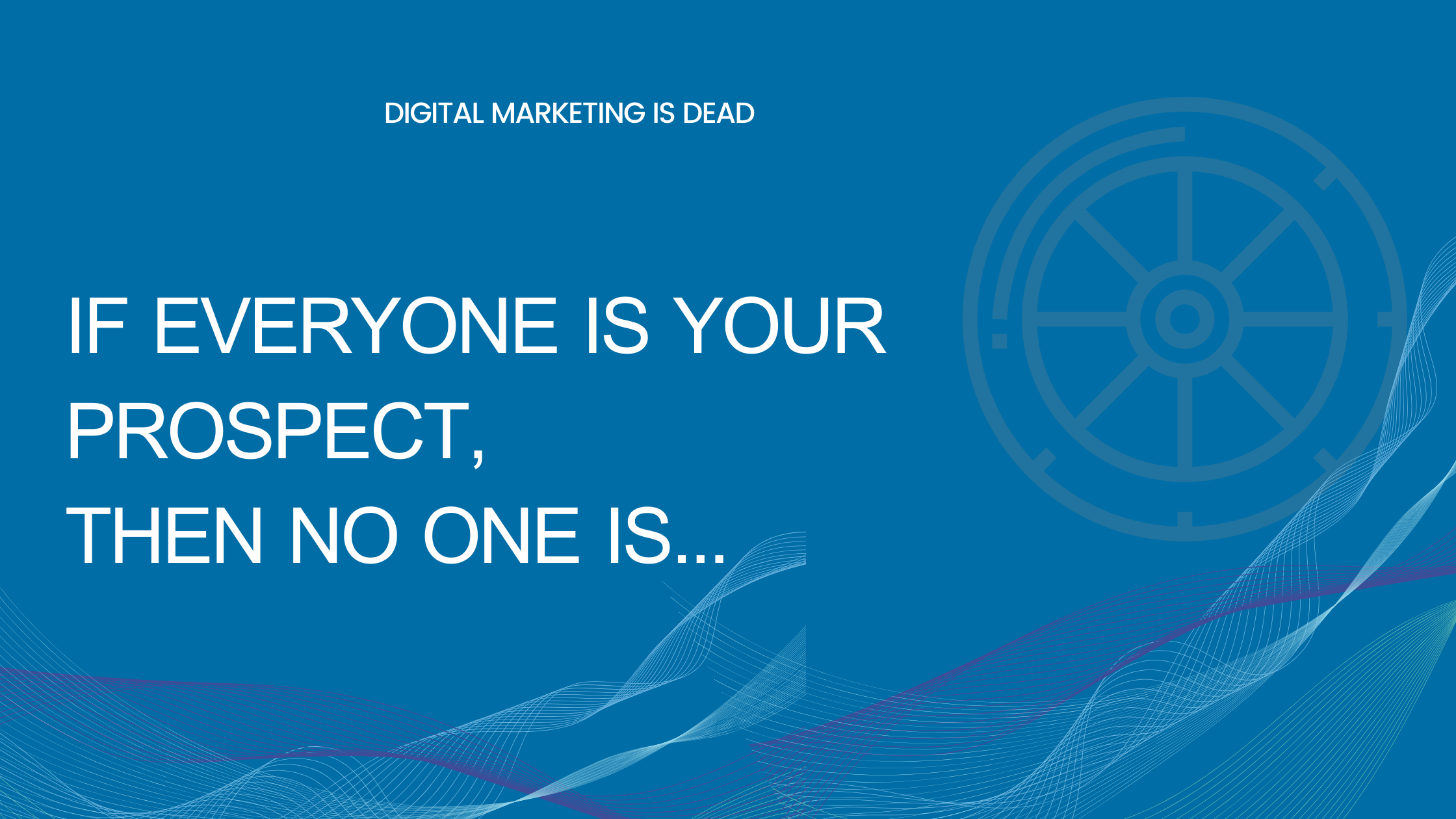 DIGITAL MARKETING IS DEAD

IF EVERYONE IS YOUR PROSPECT,
THEN NO ONE IS...